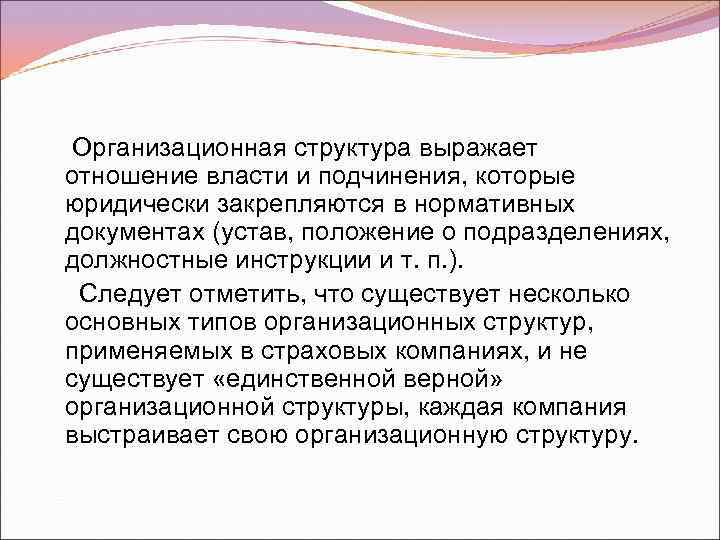 Организационная структура выражает отношение власти и подчинения, которые юридически закрепляются в нормативных документах (устав, положение о подразделениях, должностные инструкции и т. п.).

Следует отметить, что существует несколько основных типов организационных структур, применяемых в страховых компаниях, и не существует «единственной верной» организационной структуры, каждая компания выстраивает свою организационную структуру.